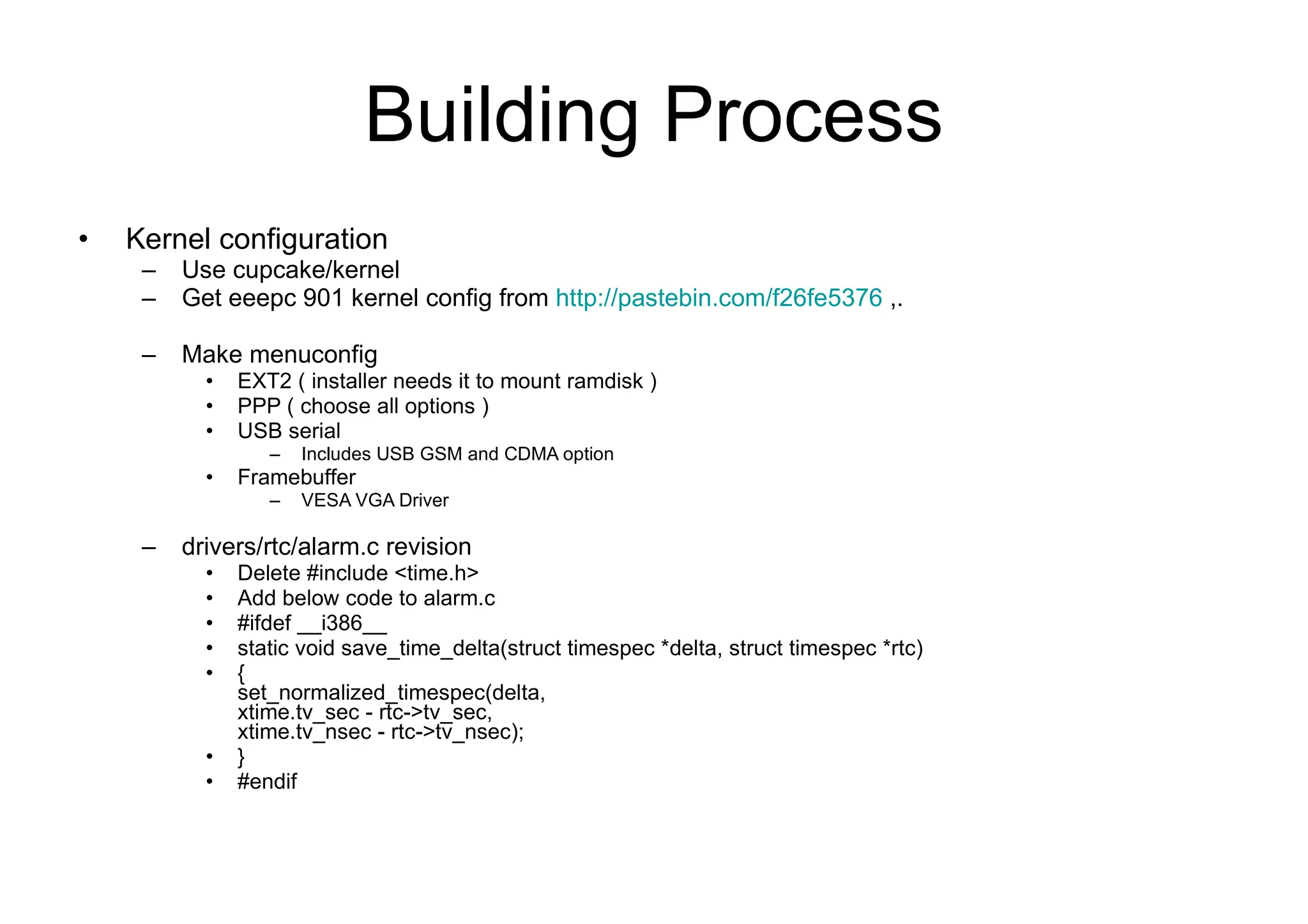 Building Process

• Kernel configuration
– Use cupcake/kernel
– Get eeepc 901 kernel config from http://pastebin.com/f26fe5376 ,.

– Make menuconfig
• EXT2 ( installer needs it to mount ramdisk )
• PPP ( choose all options )
• USB serial
– Includes USB GSM and CDMA option
• Framebuffer
– VESA VGA Driver

– drivers/rtc/alarm.c revision
• Delete #include <time.h>
• Add below code to alarm.c
• #ifdef __i386__
• static void save_time_delta(struct timespec *delta, struct timespec *rtc)
• {
set_normalized_timespec(delta,
xtime.tv_sec - rtc->tv_sec,
xtime.tv_nsec - rtc->tv_nsec);
• }
• #endif